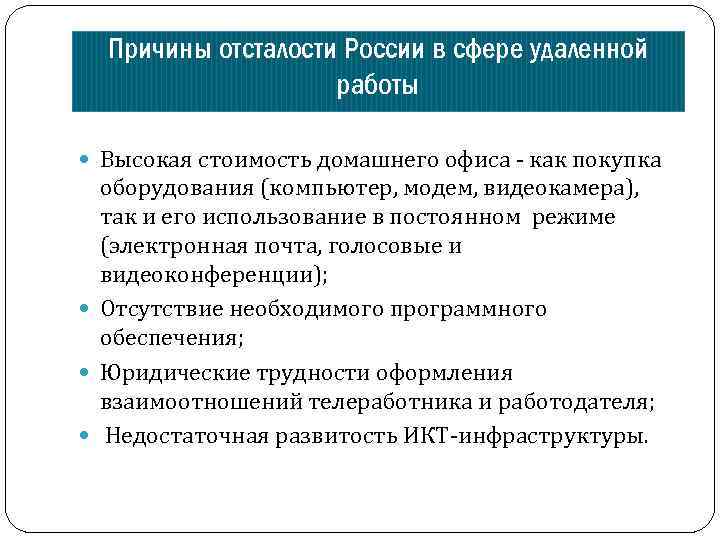 Причины отсталости России в сфере удаленной работы

Высокая стоимость домашнего офиса - как покупка оборудования (компьютер, модем, видеокамера), так и его использование в постоянном режиме (электронная почта, голосовые и видеоконференции);

Отсутствие необходимого программного обеспечения;

Юридические трудности оформления взаимоотношений телеработника и работодателя;

Недостаточная развитость ИКТ-инфраструктуры.